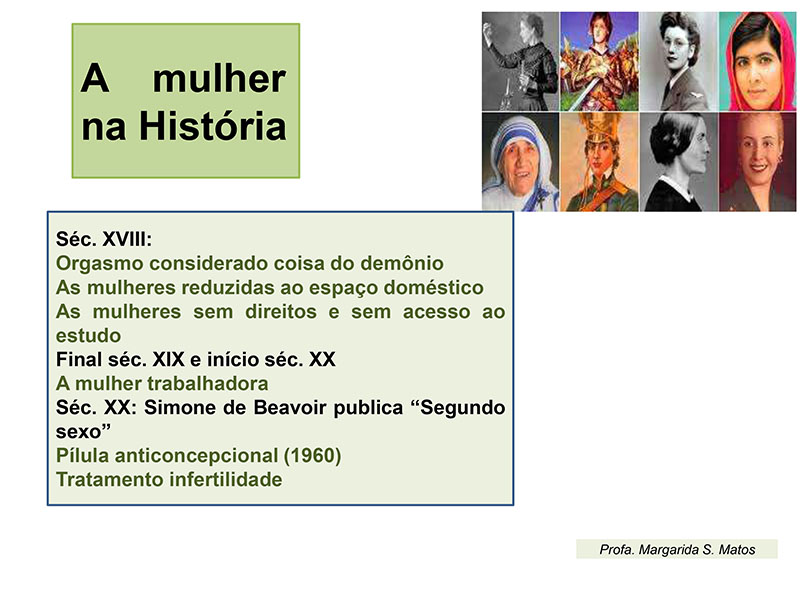 A mulher na História

Séc. XVIII:
Orgasmo considerado coisa do demônio
As mulheres reduzidas ao espaço doméstico
As mulheres sem direitos e sem acesso ao estudo
Final séc. XIX e início séc. XX
A mulher trabalhadora
Séc. XX: Simone de Beavoir publica “Segundo sexo”
Pílula anticoncepcional (1960)
Tratamento infertilidade

Profa. Margarida S. Matos